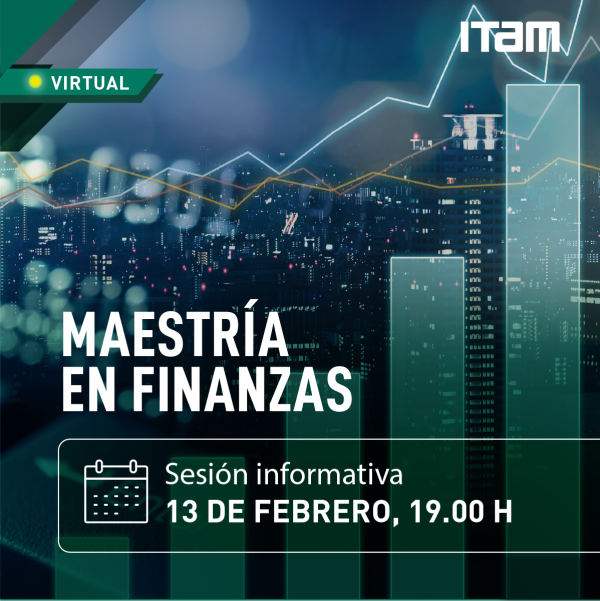 VIRTUAL

ITAM

MAESTRÍA EN FINANZAS

Sesión informativa
13 DE FEBRERO, 19.00 H